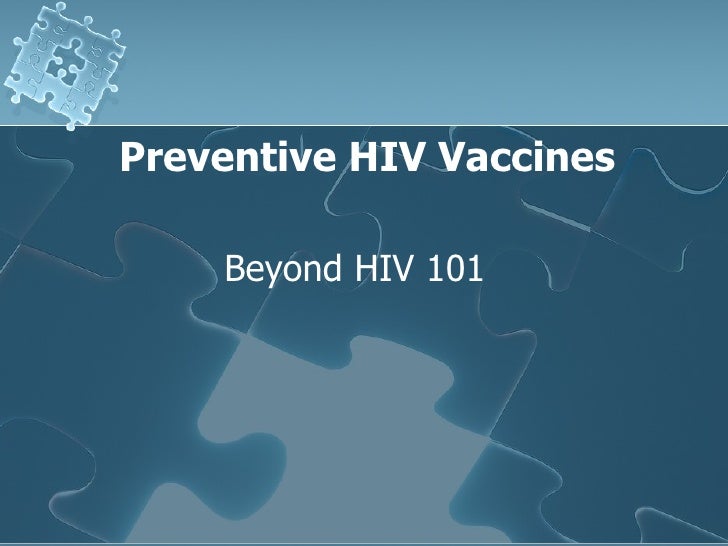 Preventive HIV Vaccines

Beyond HIV 101